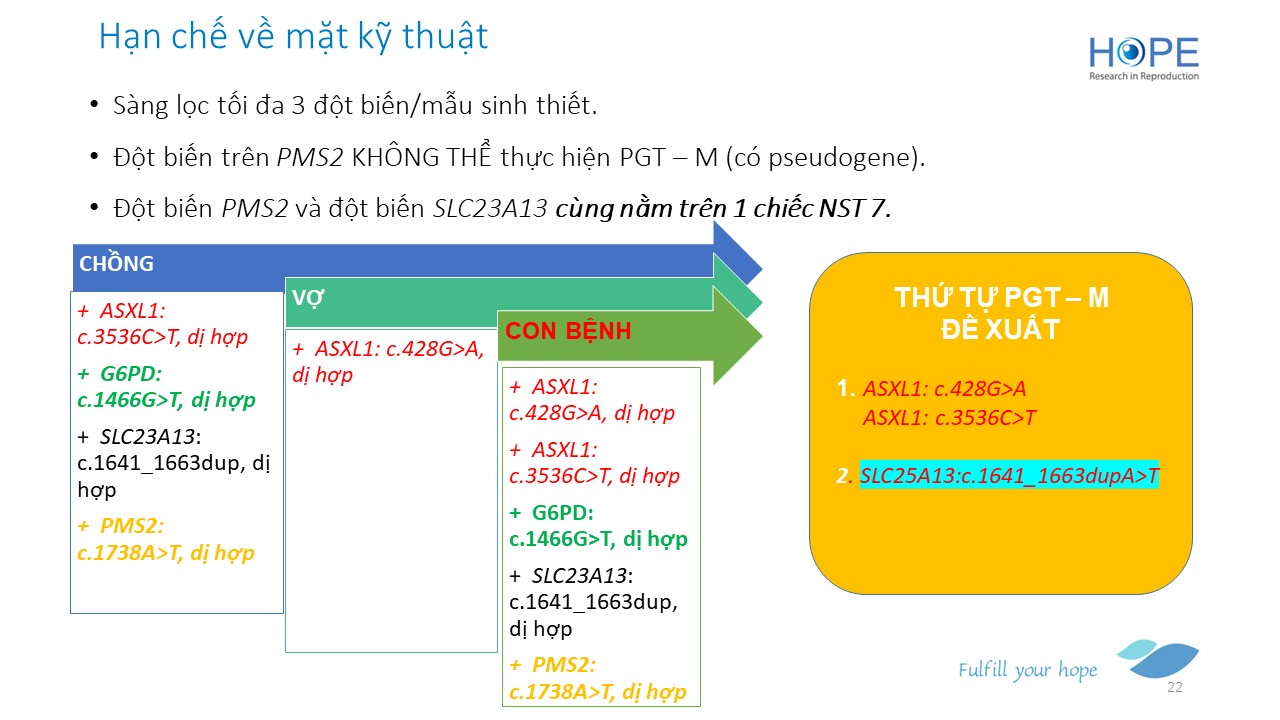 Hạn chế về mặt kỹ thuật

HOPE
Research in Reproduction

• Sàng lọc tối đa 3 đột biến/mẫu sinh thiết.

• Đột biến trên PMS2 KHÔNG THỂ thực hiện PGT – M (có pseudogene).

• Đột biến PMS2 và đột biến SLC23A13 cùng nằm trên 1 chiếc NST 7.

CHỒNG

+ ASXL1: c.3536C>T, dị hợp

+ G6PD: c.1466G>T, dị hợp

+ SLC23A13: c.1641_1663dup, dị hợp

+ PMS2: c.1738A>T, dị hợp

VỢ

+ ASXL1: c.428G>A, dị hợp

CON BỆNH

+ ASXL1: c.428G>A, dị hợp

+ ASXL1: c.3536C>T, dị hợp

+ G6PD: c.1466G>T, dị hợp

+ SLC23A13: c.1641_1663dup, dị hợp

+ PMS2: c.1738A>T, dị hợp

THỨ TỰ PGT – M ĐỀ XUẤT

1. ASXL1: c.428G>A
ASXL1: c.3536C>T

2. SLC25A13:c.1641_1663dupA>T

Fulfill your hope

22